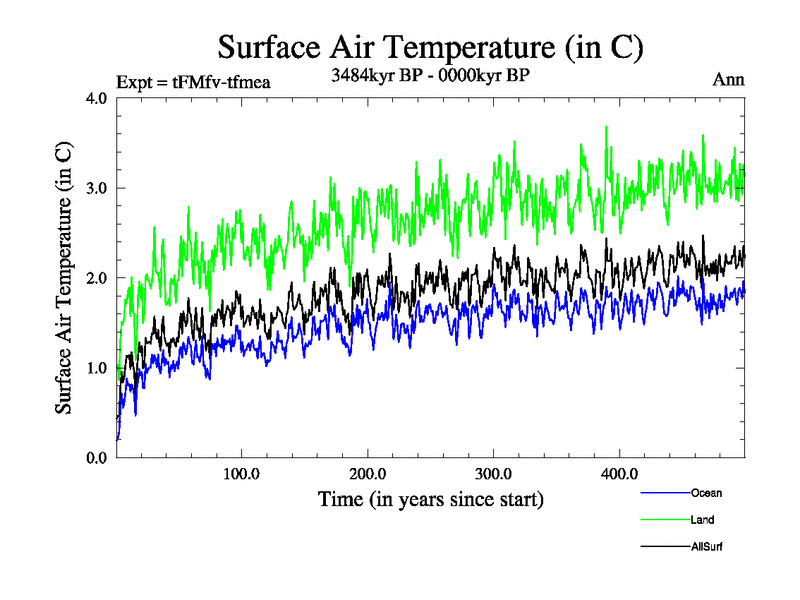 Surface Air Temperature (in C)

Expt = tFMfv-tfmea

3484kyr BP - 0000kyr BP

Ann

Surface Air Temperature (in C)

4.0
3.0
2.0
1.0
0.0

100.0
200.0
300.0
400.0

Time (in years since start)

Ocean
Land
AllSurf